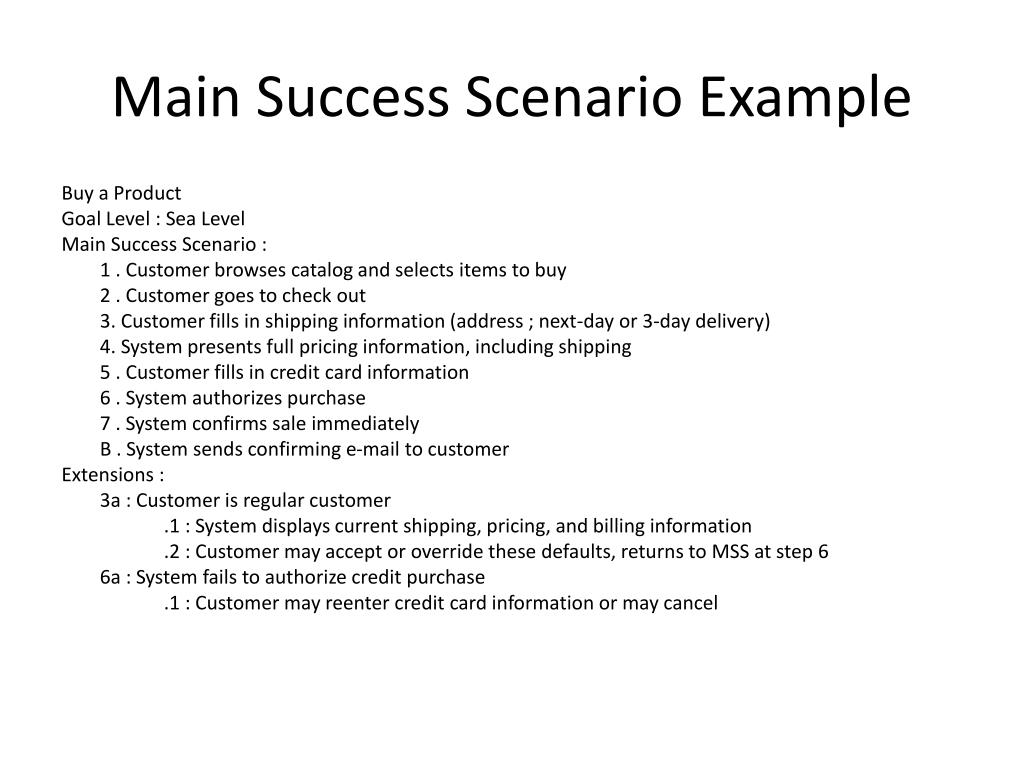 Main Success Scenario Example

Buy a Product
Goal Level : Sea Level
Main Success Scenario :
1 . Customer browses catalog and selects items to buy
2 . Customer goes to check out
3. Customer fills in shipping information (address ; next-day or 3-day delivery)
4. System presents full pricing information, including shipping
5 . Customer fills in credit card information
6 . System authorizes purchase
7 . System confirms sale immediately
B . System sends confirming e-mail to customer
Extensions :
3a : Customer is regular customer
.1 : System displays current shipping, pricing, and billing information
.2 : Customer may accept or override these defaults, returns to MSS at step 6
6a : System fails to authorize credit purchase
.1 : Customer may reenter credit card information or may cancel